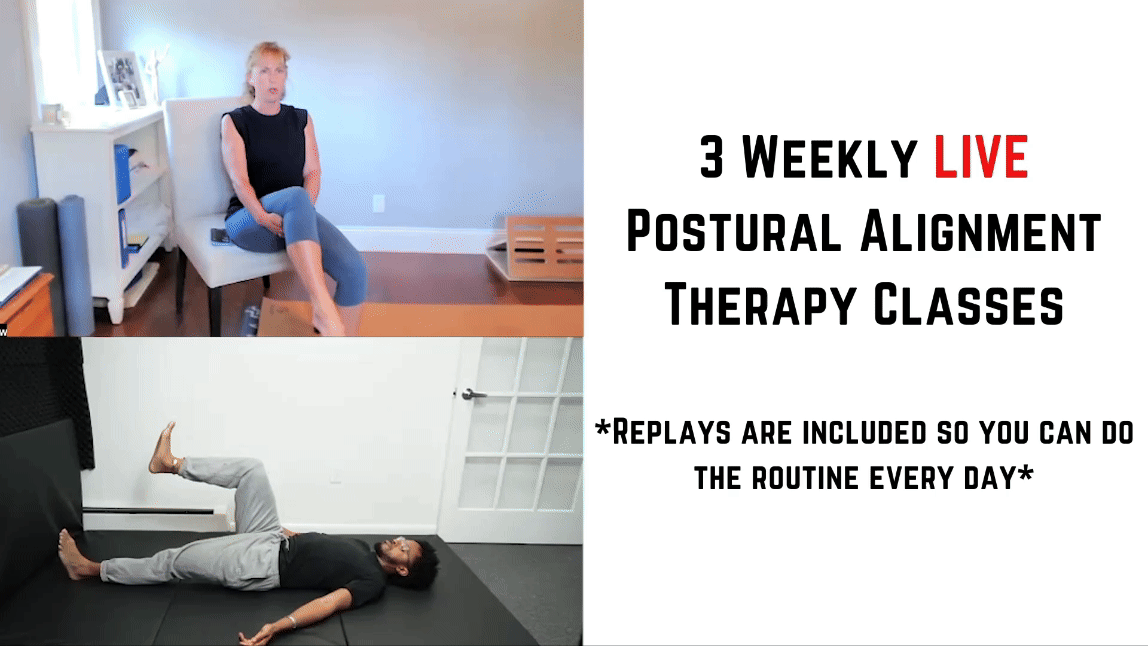 3 Weekly LIVE
Postural Alignment
Therapy Classes

*Replays are included so you can do the routine every day*